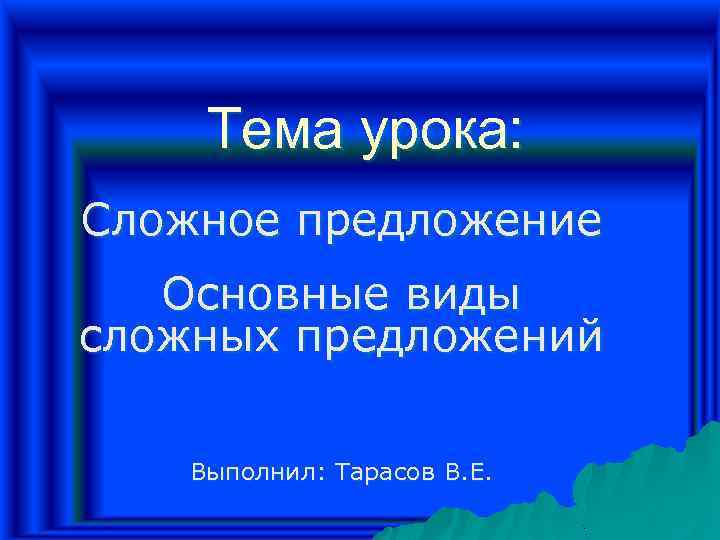 Тема урока:

Сложное предложение

Основные виды сложных предложений

Выполнил: Тарасов В.Е.